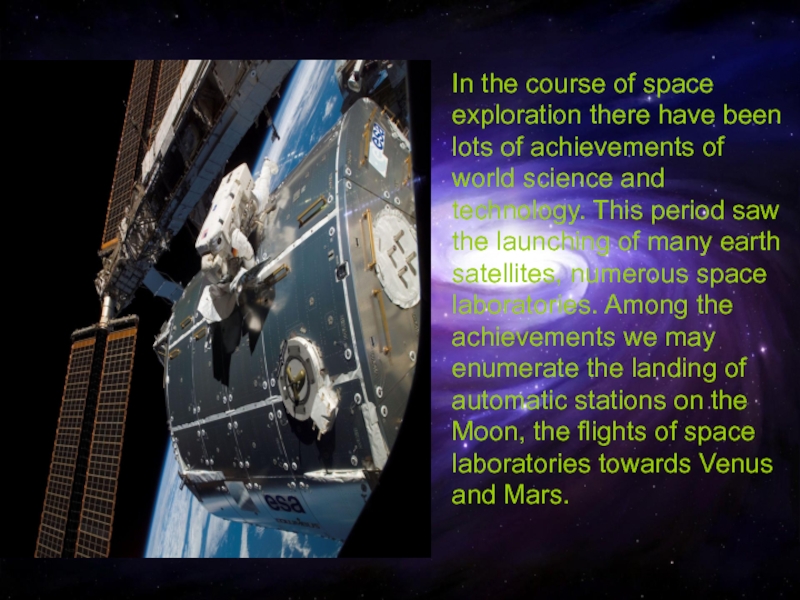 In the course of space exploration there have been lots of achievements of world science and technology. This period saw the launching of many earth satellites, numerous space laboratories. Among the achievements we may enumerate the landing of automatic stations on the Moon, the flights of space laboratories towards Venus and Mars.

esa

esa